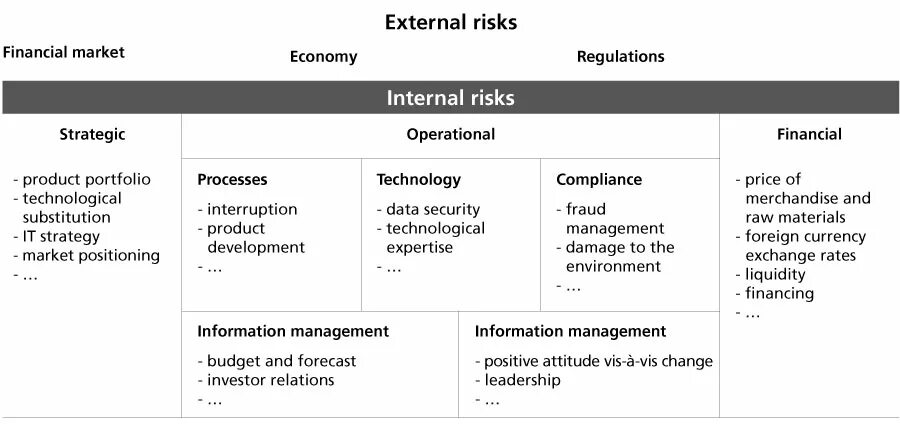 External risks

Financial market

Economy

Regulations

Internal risks

Strategic

- product portfolio
- technological substitution
- IT strategy
- market positioning
- …

Operational

Processes

- interruption
- product development
- …

Technology

- data security
- technological expertise
- …

Compliance

- fraud management
- damage to the environment
- …

Information management

- budget and forecast
- investor relations
- …

Information management

- positive attitude vis-à-vis change
- leadership
- …

Financial

- price of merchandise and raw materials
- foreign currency exchange rates
- liquidity
- financing
- …